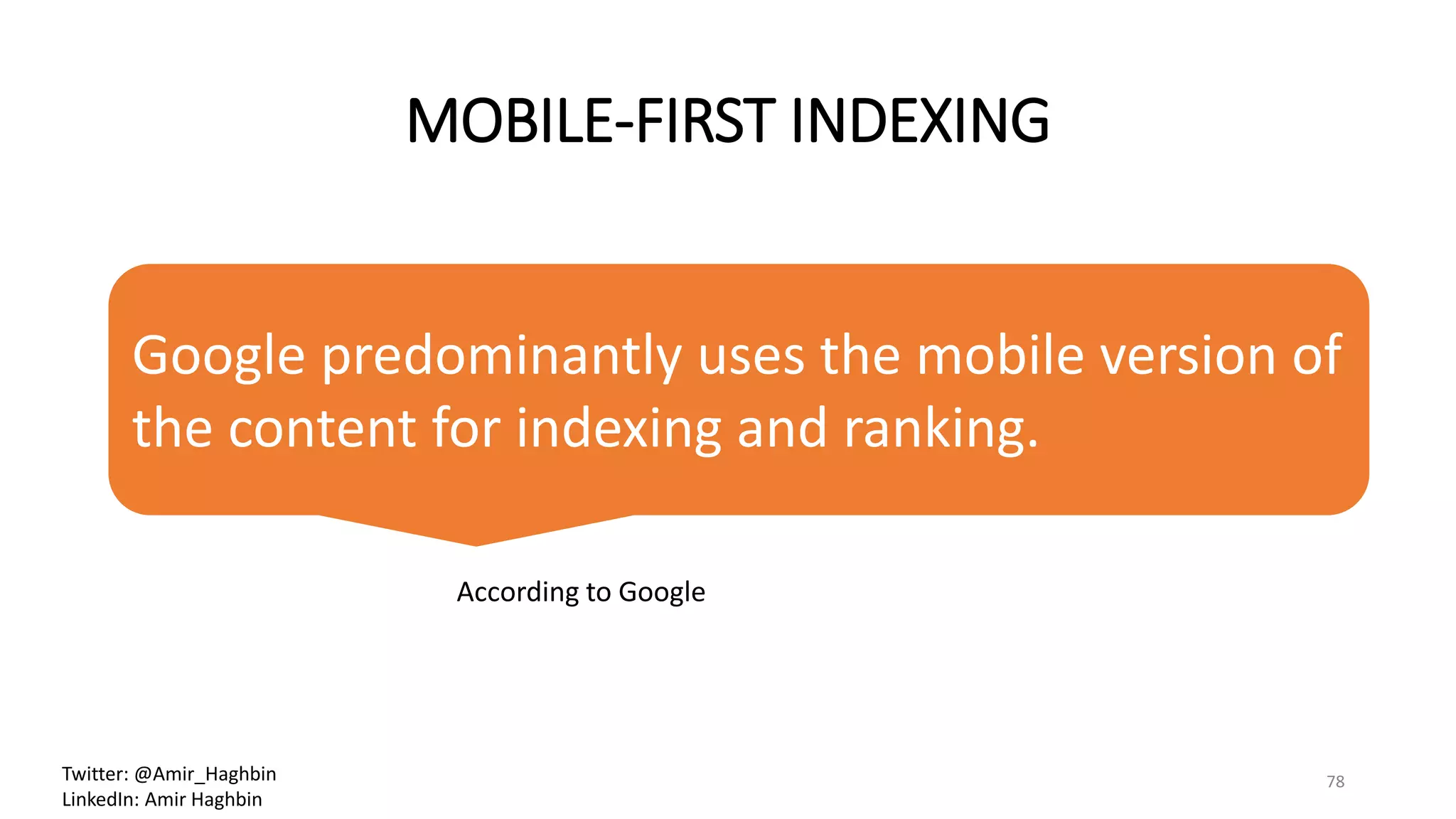 MOBILE-FIRST INDEXING

Google predominantly uses the mobile version of the content for indexing and ranking.

According to Google

Twitter: @Amir_Haghbin
LinkedIn: Amir Haghbin

78